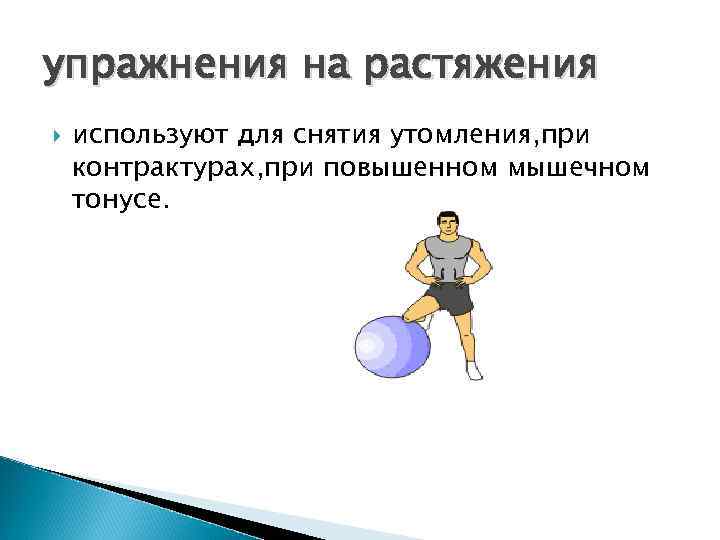 упражнения на растяжения

используют для снятия утомления,при контрактурах,при повышенном мышечном тонусе.